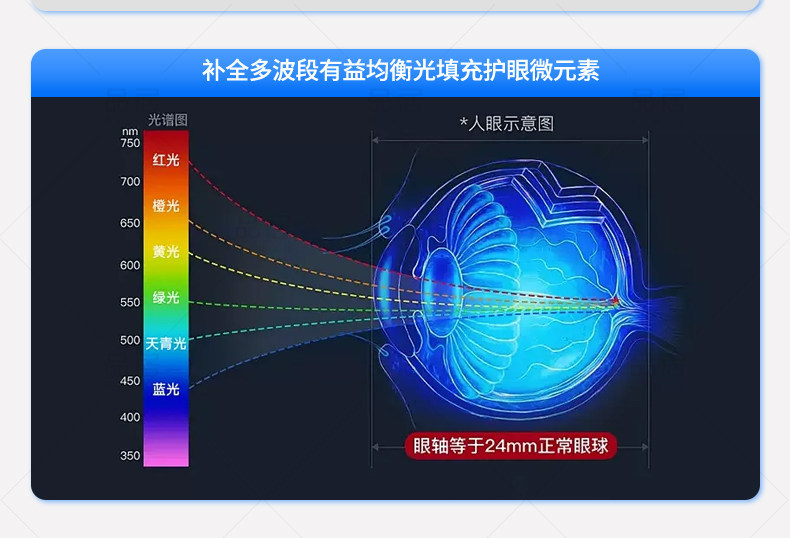 补全多波段有益均衡光填充护眼微元素

光谱图

nm
750
700
650
600
550
500
450
400
350

红光
橙光
黄光
绿光
天青光
蓝光

*人眼示意图

眼轴等于24mm正常眼球